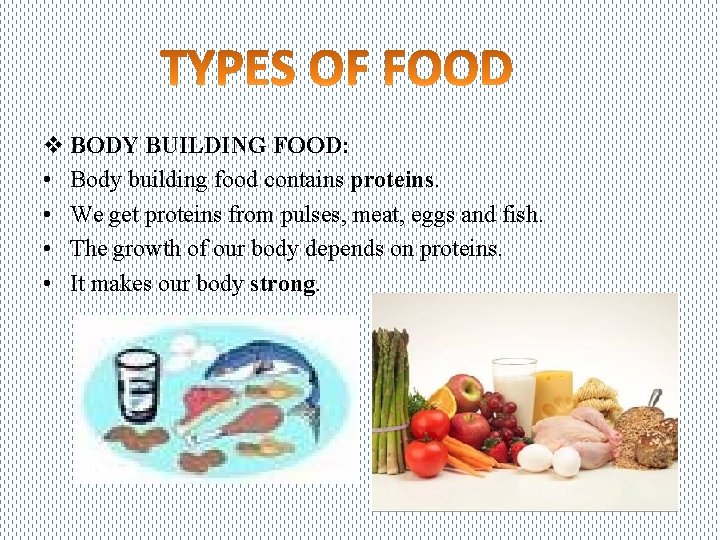 TYPES OF FOOD

❖ BODY BUILDING FOOD:
• Body building food contains proteins.
• We get proteins from pulses, meat, eggs and fish.
• The growth of our body depends on proteins.
• It makes our body strong.